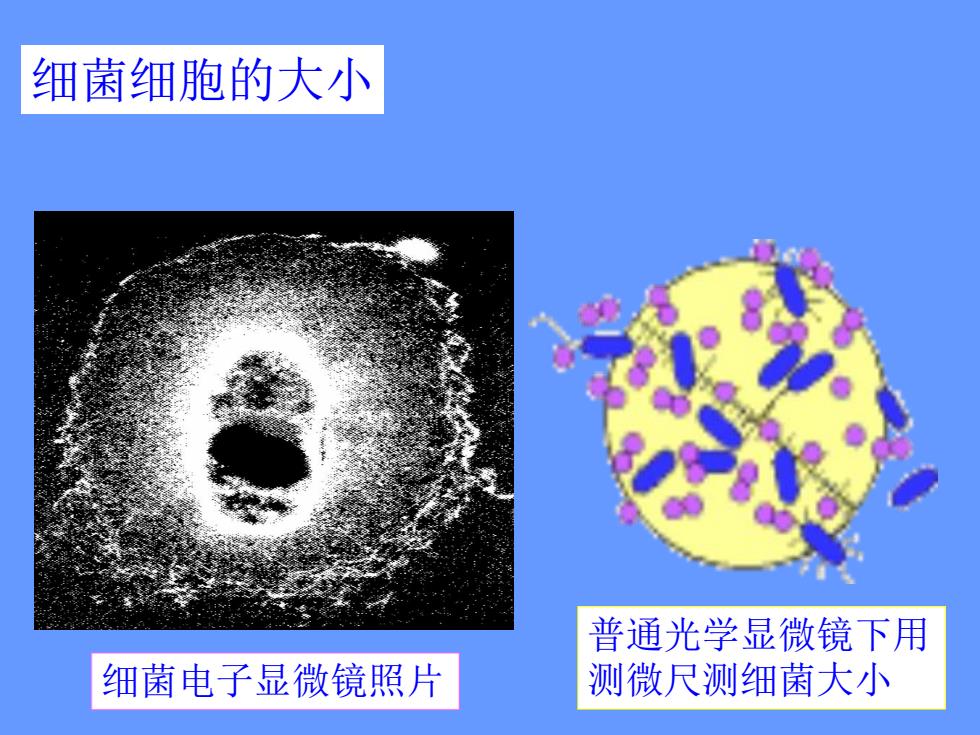 细菌细胞的大小

细菌电子显微镜照片

普通光学显微镜下用测微尺测细菌大小